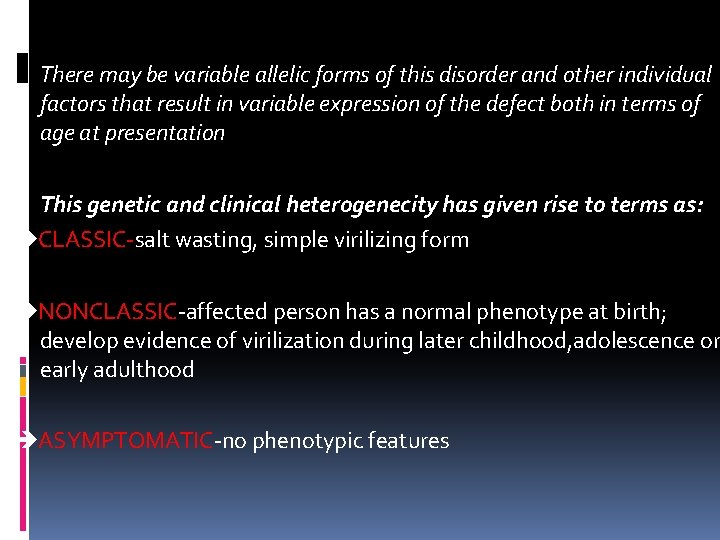 There may be variable allelic forms of this disorder and other individual factors that result in variable expression of the defect both in terms of age at presentation

This genetic and clinical heterogenecity has given rise to terms as:

CLASSIC-salt wasting, simple virilizing form

NONCLASSIC-affected person has a normal phenotype at birth; develop evidence of virilization during later childhood,adolescence or early adulthood

ASYMPTOMATIC-no phenotypic features